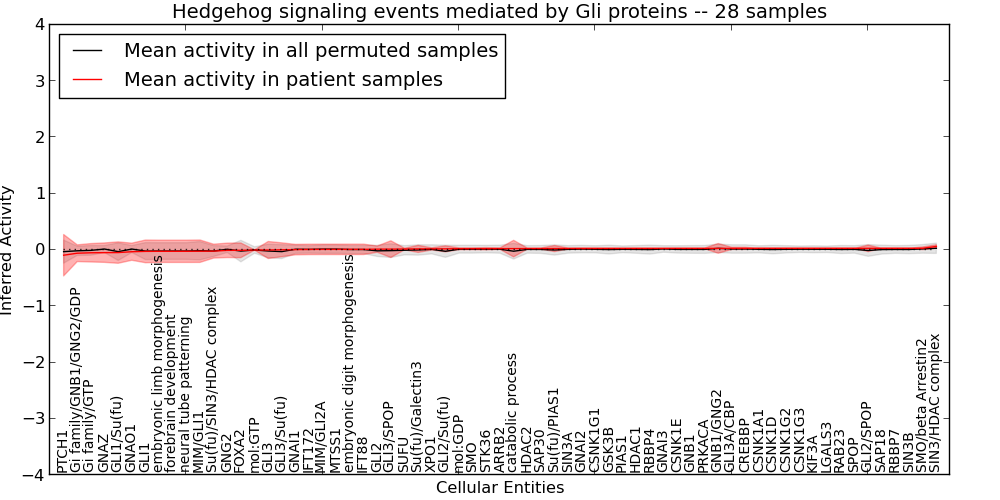 Hedgehog signaling events mediated by Gli proteins -- 28 samples

Mean activity in all permuted samples
Mean activity in patient samples

Inferred Activity

4
3
2
1
0
−1
−2
−3
−4

PTCH1
Gi family/GNB1/GNG2/GDP
Gi family/GTP
GNAZ
GLI1/Su(fu)
GNAO1
GLI1
embryonic limb morphogenesis
forebrain development
neural tube patterning
MIM/GLI1
Su(fu)/SIN3/HDAC complex
GNG2
FOXA2
mol:GTP
GLI3
GLI3/Su(fu)
GNAI1
IFT172
MIM/GLI2A
MTSS1
embryonic digit morphogenesis
IFT88
GLI2
GLI3/SPOP
SUFU
Su(fu)/Galectin3
XPO1
GLI2/Su(fu)
mol:GDP
SMO
STK36
ARRB2
catabolic process
HDAC2
SAP30
Su(fu)/PIAS1
SIN3A
GNAI2
CSNK1G1
GSK3B
PIAS1
HDAC1
RBBP4
GNAI3
CSNK1E
GNB1
PRKACA
GNB1/GNG2
GLI3A/CBP
CREBBP
CSNK1A1
CSNK1D
CSNK1G2
CSNK1G3
KIF3A
LGALS3
RAB23
SPOP
GLI2/SPOP
SAP18
RBBP7
SIN3B
SMO/beta Arrestin2
SIN3/HDAC complex

Cellular Entities